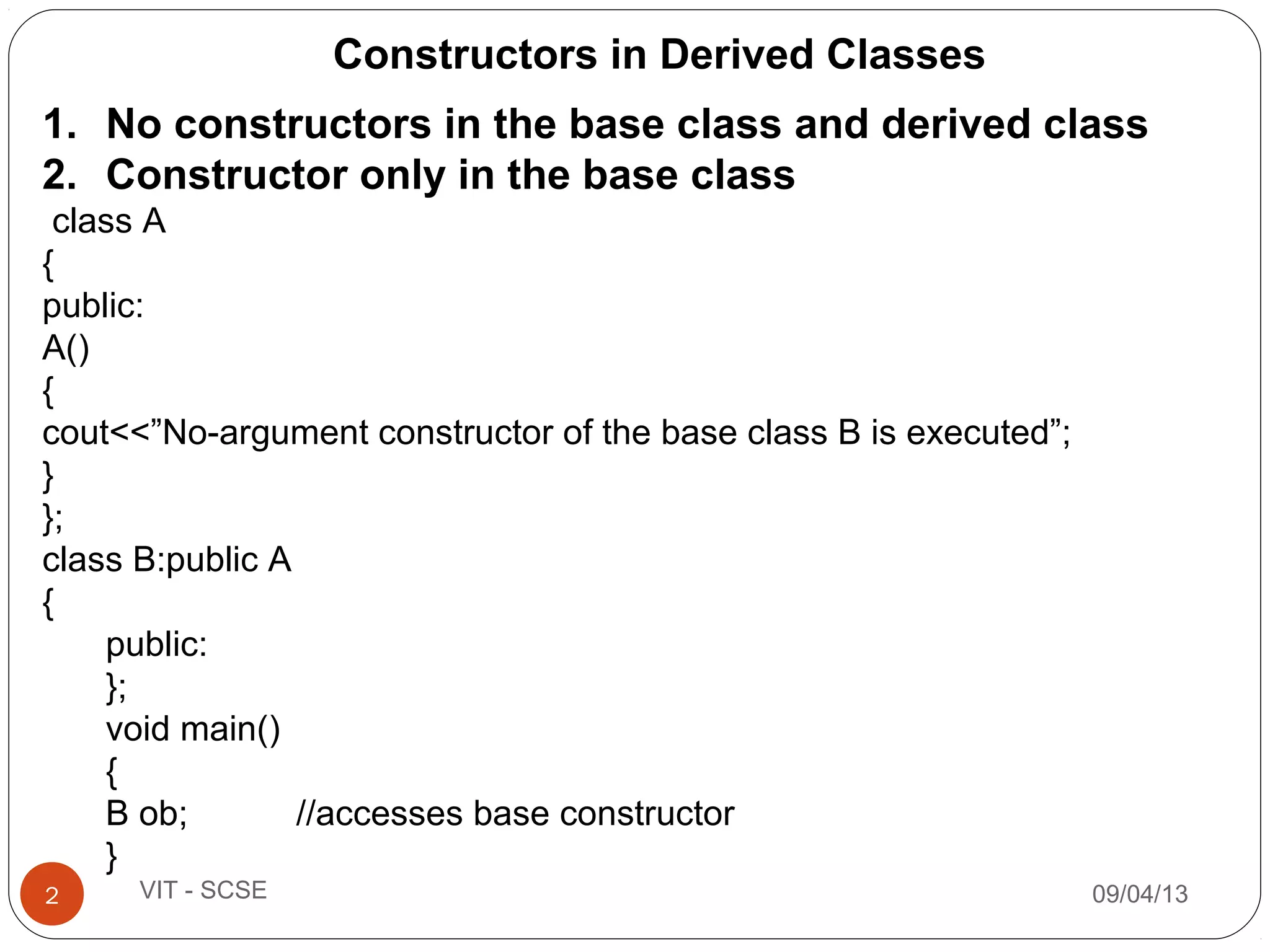 Constructors in Derived Classes

1. No constructors in the base class and derived class
2. Constructor only in the base class

class A
{
public:
A()
{
cout<<”No-argument constructor of the base class B is executed”;
}
};
class B:public A
{
public:
};
void main()
{
B ob; //accesses base constructor
}

2

VIT - SCSE

09/04/13